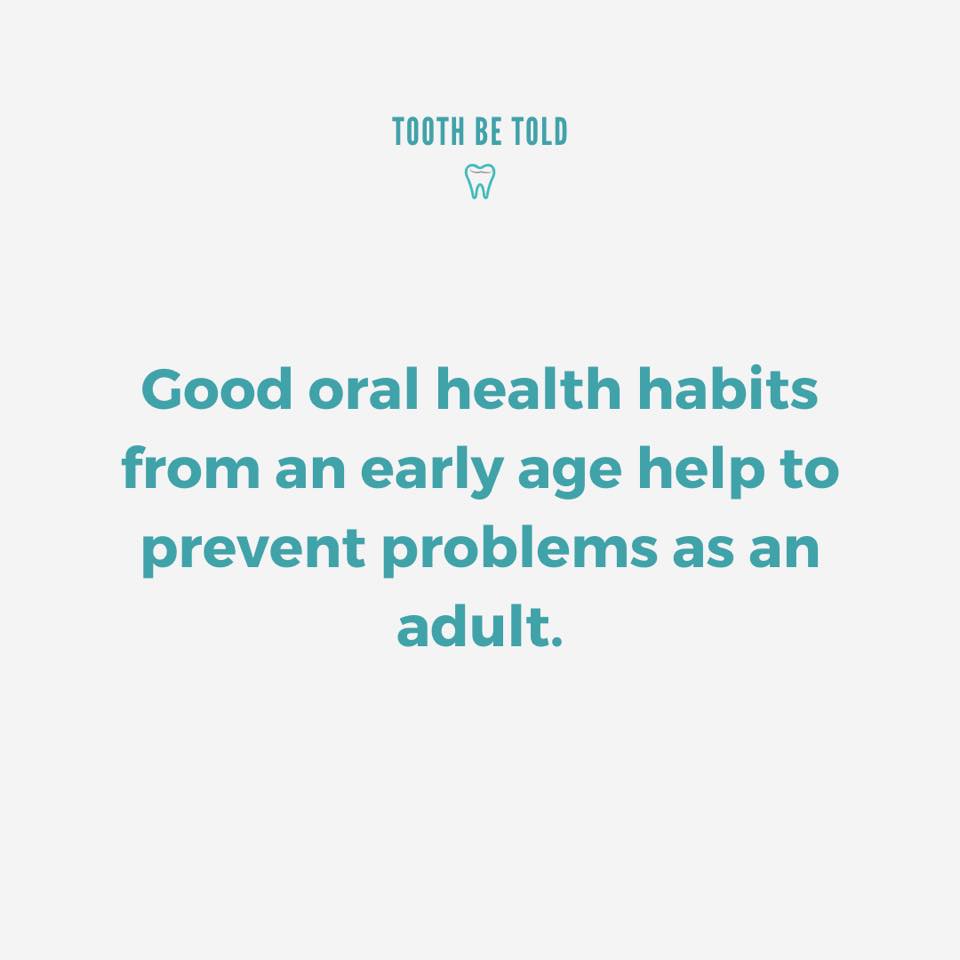 TOOTH BE TOLD

Good oral health habits from an early age help to prevent problems as an adult.